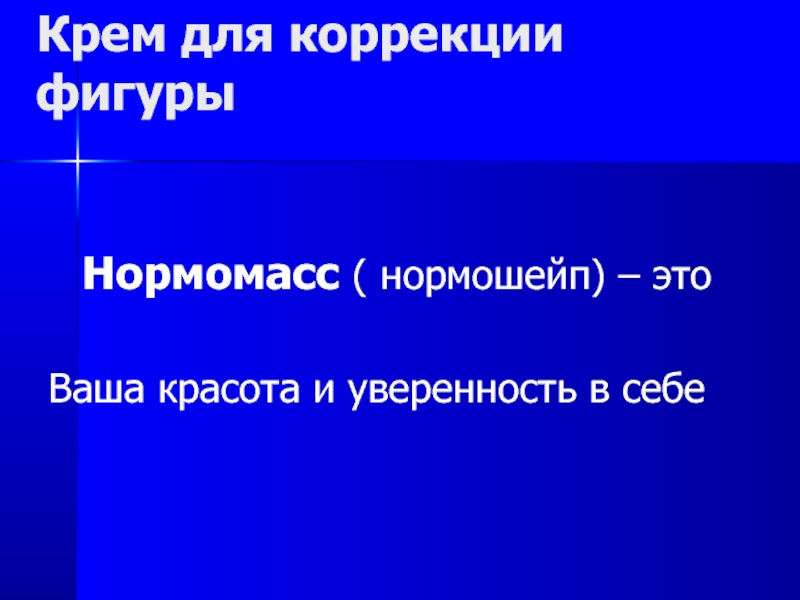 Крем для коррекции фигуры

Нормомасс ( нормошейп) – это

Ваша красота и уверенность в себе